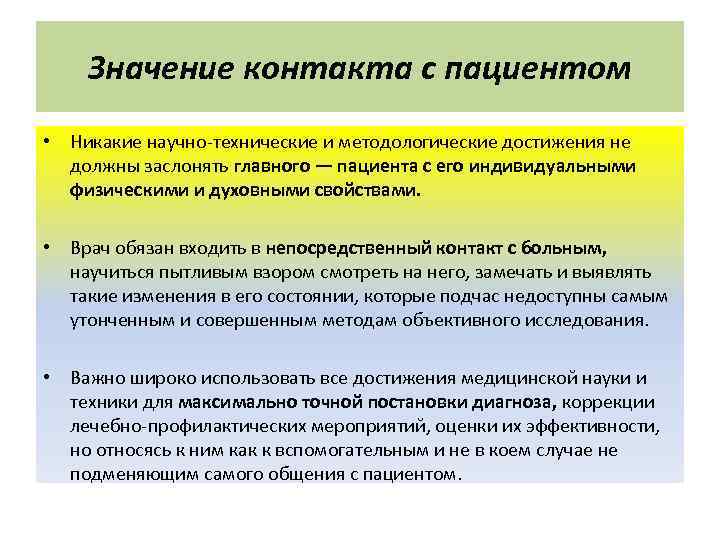 Значение контакта с пациентом

• Никакие научно-технические и методологические достижения не должны заслонять главного — пациента с его индивидуальными физическими и духовными свойствами.

• Врач обязан входить в непосредственный контакт с больным, научиться пытливым взором смотреть на него, замечать и выявлять такие изменения в его состоянии, которые подчас недоступны самым утонченным и совершенным методам объективного исследования.

• Важно широко использовать все достижения медицинской науки и техники для максимально точной постановки диагноза, коррекции лечебно-профилактических мероприятий, оценки их эффективности, но относясь к ним как к вспомогательным и не в коем случае не подменяющим самого общения с пациентом.